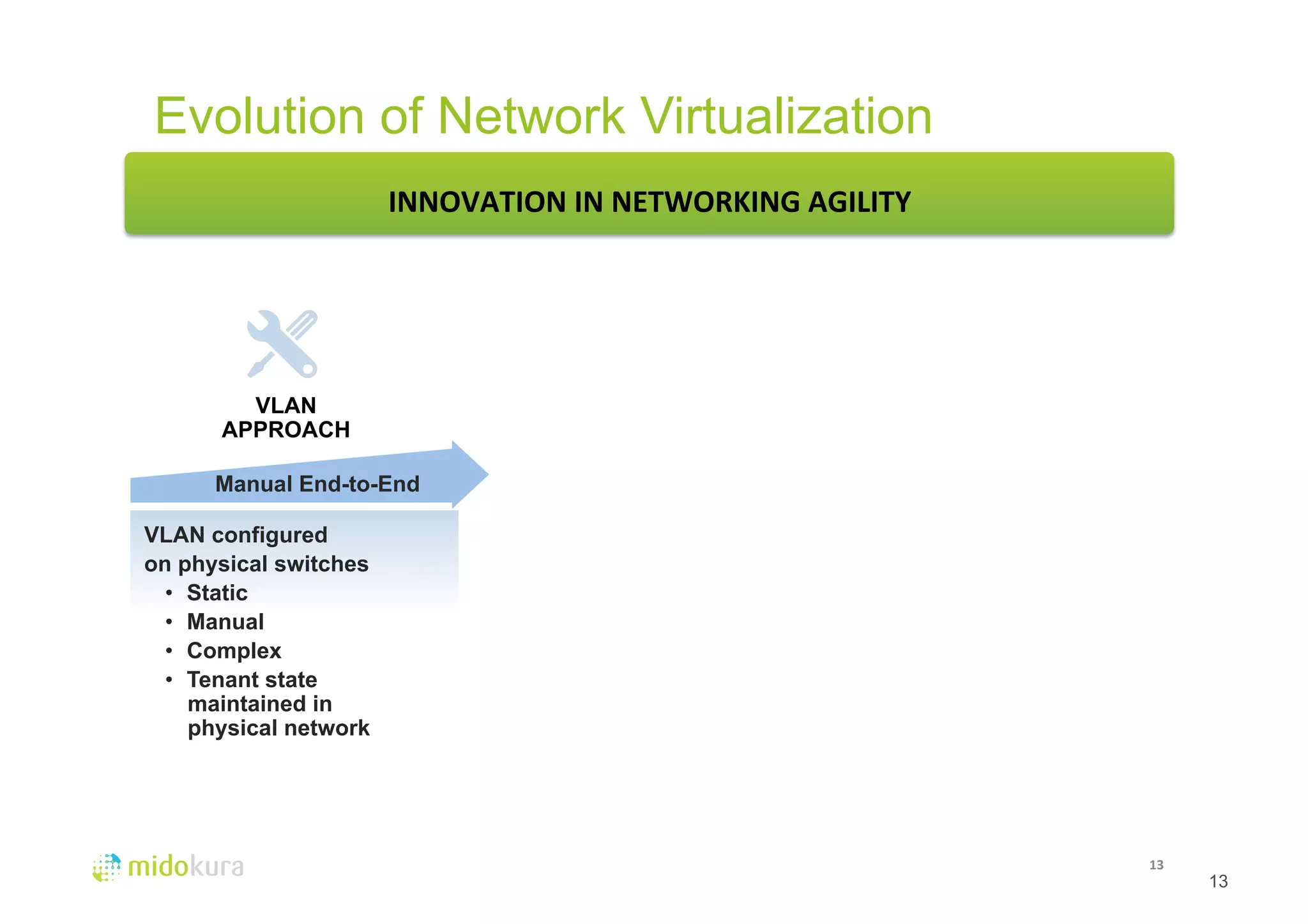 Evolution of Network Virtualization

INNOVATION IN NETWORKING AGILITY

VLAN APPROACH

Manual End-to-End

VLAN configured on physical switches
• Static
• Manual
• Complex
• Tenant state maintained in physical network

midokura

13

13